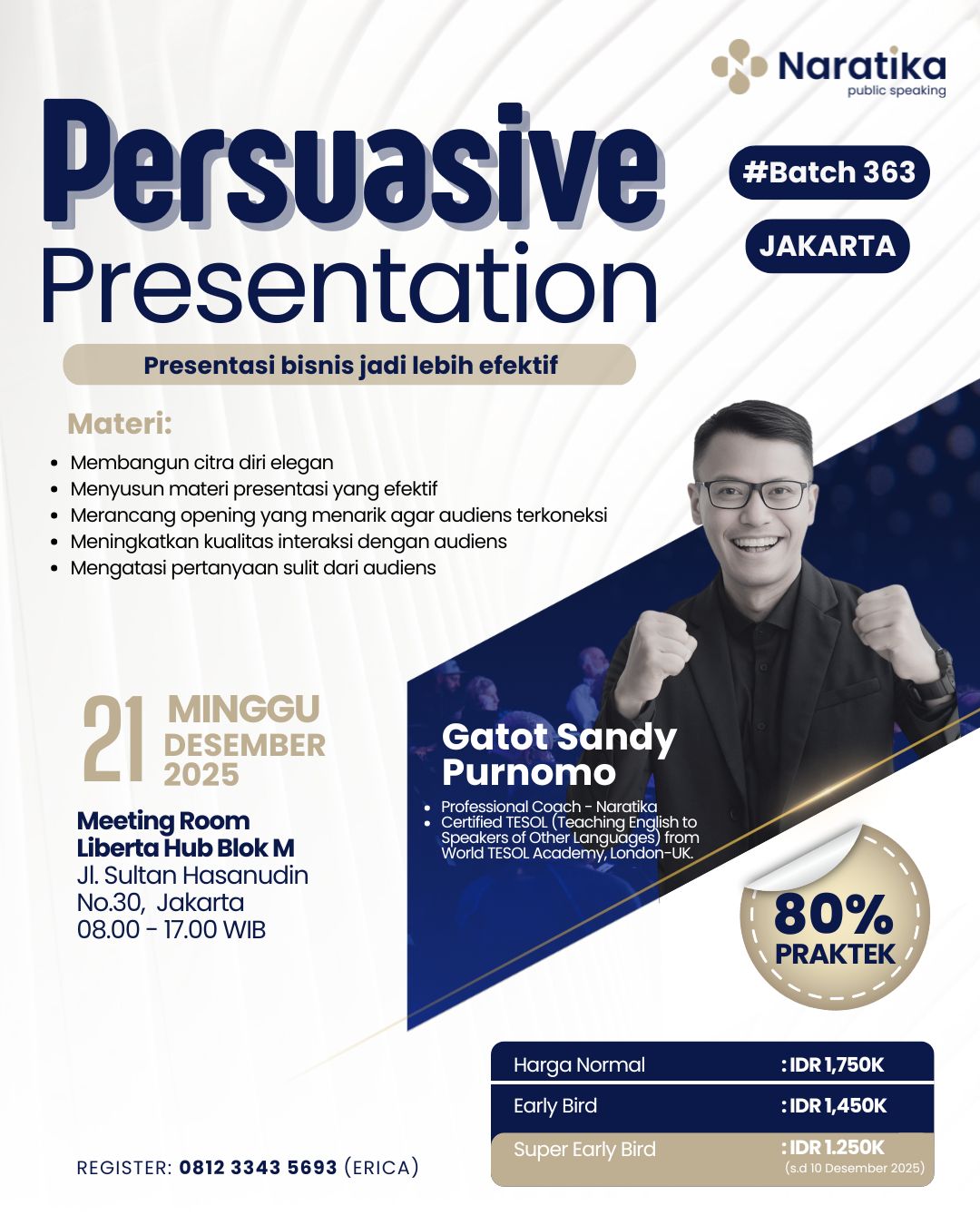 Naratika
public speaking

Persuasive
Presentation

#Batch 363

JAKARTA

Presentasi bisnis jadi lebih efektif

Materi:

- Membangun citra diri elegan
- Menyusun materi presentasi yang efektif
- Merancang opening yang menarik agar audiens terkoneksi
- Meningkatkan kualitas interaksi dengan audiens
- Mengatasi pertanyaan sulit dari audiens

21 MINGGU
DESEMBER
2025

Meeting Room
Liberta Hub Blok M
Jl. Sultan Hasanudin No.30, Jakarta
08.00 - 17.00 WIB

Gatot Sandy Purnomo

- Professional Coach - Naratika
- Certified TESOL (Teaching English to Speakers of Other Languages) from World TESOL Academy, London-UK.

80%
PRAKTEK

| Harga Normal | : IDR 1,750K |
|---|---|
| Early Bird | : IDR 1,450K |
| Super Early Bird | : IDR 1.250K (s.d 10 Desember 2025) |

REGISTER: 0812 3343 5693 (ERICA)